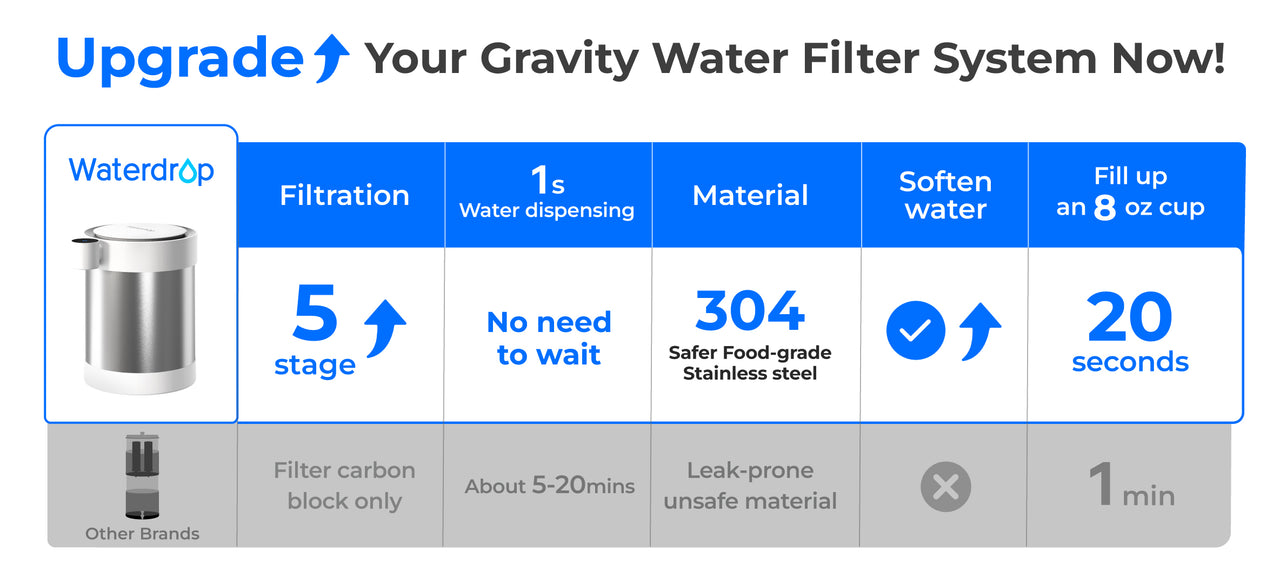 Upgrade Your Gravity Water Filter System Now!

| Waterdrop | Filtration | 1s Water dispensing | Material | Soften water | Fill up an 8 oz cup |
|---|---|---|---|---|---|
| | 5 stage | No need to wait | 304 Safer Food-grade Stainless steel | | 20 seconds |
| Other Brands | Filter carbon block only | About 5-20mins | Leak-prone unsafe material | | 1 min |